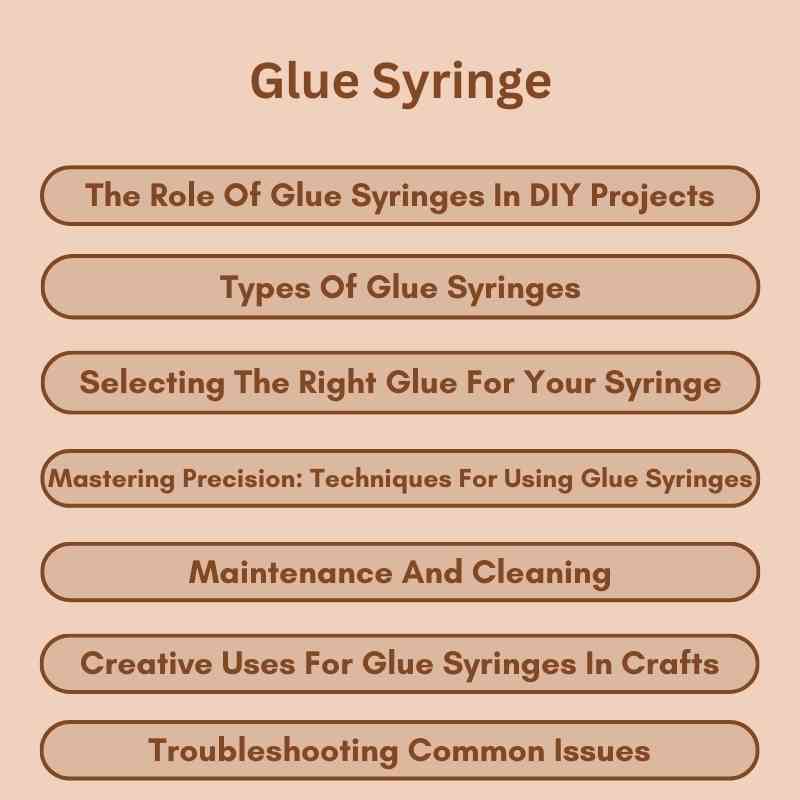 Glue Syringe

The Role Of Glue Syringes In DIY Projects

Types Of Glue Syringes

Selecting The Right Glue For Your Syringe

Mastering Precision: Techniques For Using Glue Syringes

Maintenance And Cleaning

Creative Uses For Glue Syringes In Crafts

Troubleshooting Common Issues